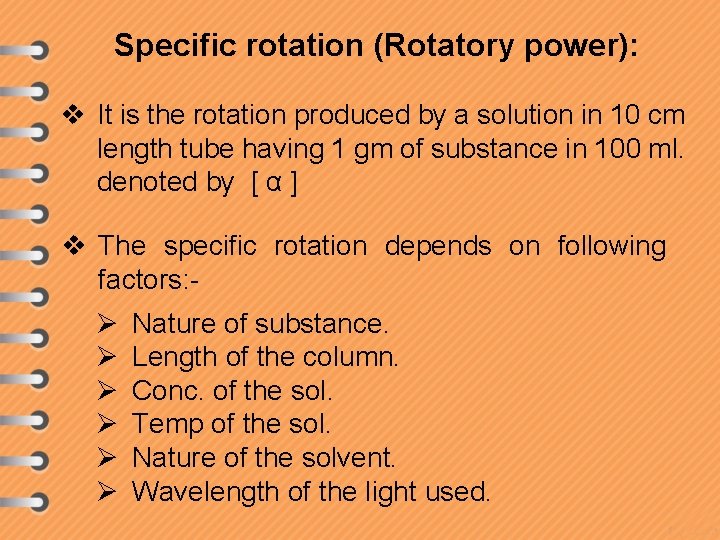 Specific rotation (Rotatory power):

❖ It is the rotation produced by a solution in 10 cm length tube having 1 gm of substance in 100 ml. denoted by [ α ]

❖ The specific rotation depends on following factors:-

➢ Nature of substance.
➢ Length of the column.
➢ Conc. of the sol.
➢ Temp of the sol.
➢ Nature of the solvent.
➢ Wavelength of the light used.